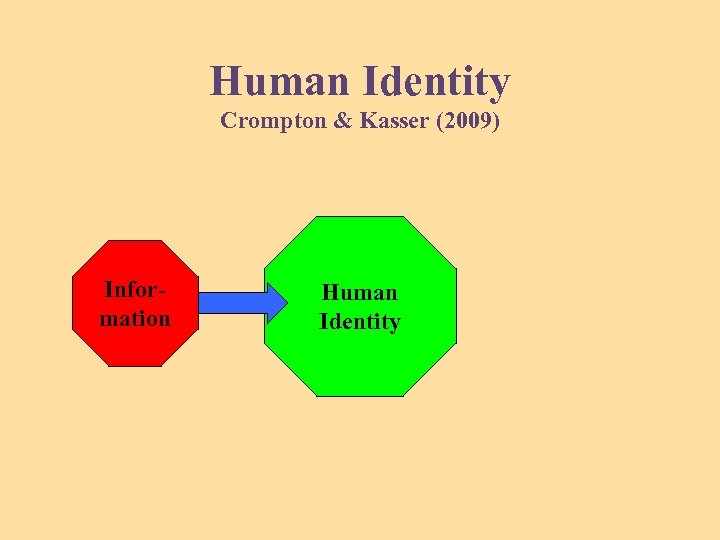 Human Identity
Crompton & Kasser (2009)

Information

Human Identity